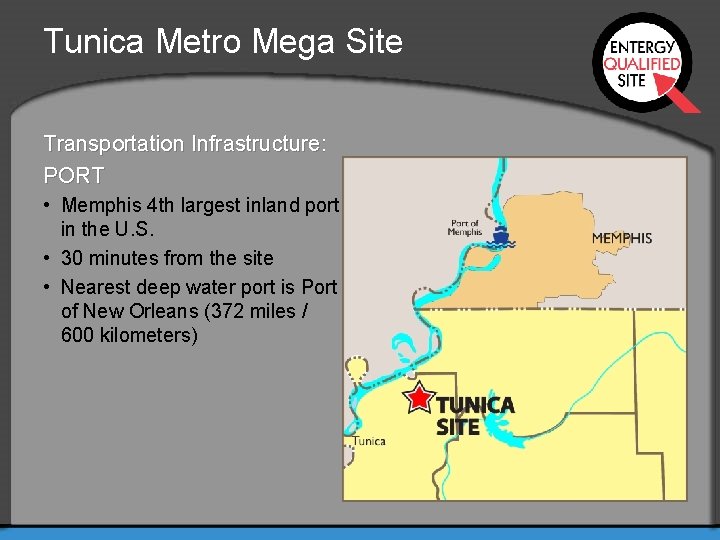 Tunica Metro Mega Site

ENTERGY
QUALIFIED
SITE

Transportation Infrastructure:
PORT

• Memphis 4th largest inland port in the U.S.
• 30 minutes from the site
• Nearest deep water port is Port of New Orleans (372 miles / 600 kilometers)

Port of Memphis
MEMPHIS
TUNICA SITE
Tunica